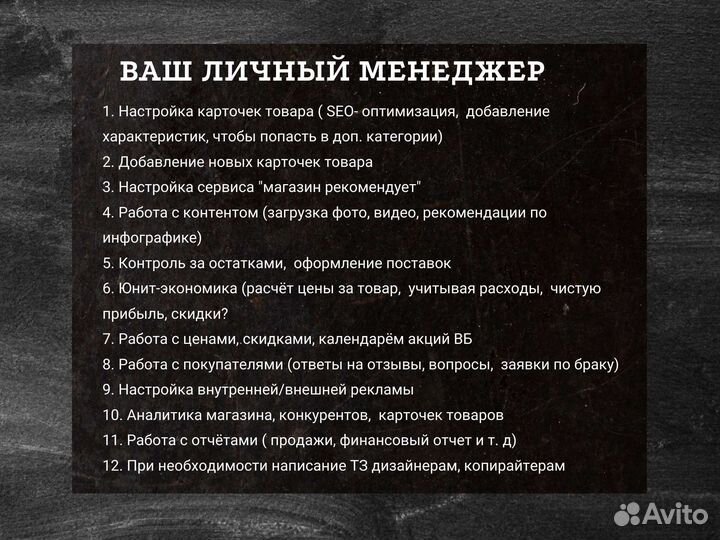 ВАШ ЛИЧНЫЙ МЕНЕДЖЕР

1. Настройка карточек товара ( SEO- оптимизация, добавление характеристик, чтобы попасть в доп. категории)
2. Добавление новых карточек товара
3. Настройка сервиса "магазин рекомендует"
4. Работа с контентом (загрузка фото, видео, рекомендации по инфографике)
5. Контроль за остатками, оформление поставок
6. Юнит-экономика (расчёт цены за товар, учитывая расходы, чистую прибыль, скидки?
7. Работа с ценами, скидками, календарём акций ВБ
8. Работа с покупателями (ответы на отзывы, вопросы, заявки по браку)
9. Настройка внутренней/внешней рекламы
10. Аналитика магазина, конкурентов, карточек товаров
11. Работа с отчётами ( продажи, финансовый отчет и т. д)
12. При необходимости написание ТЗ дизайнерам, копирайтерам

Avito